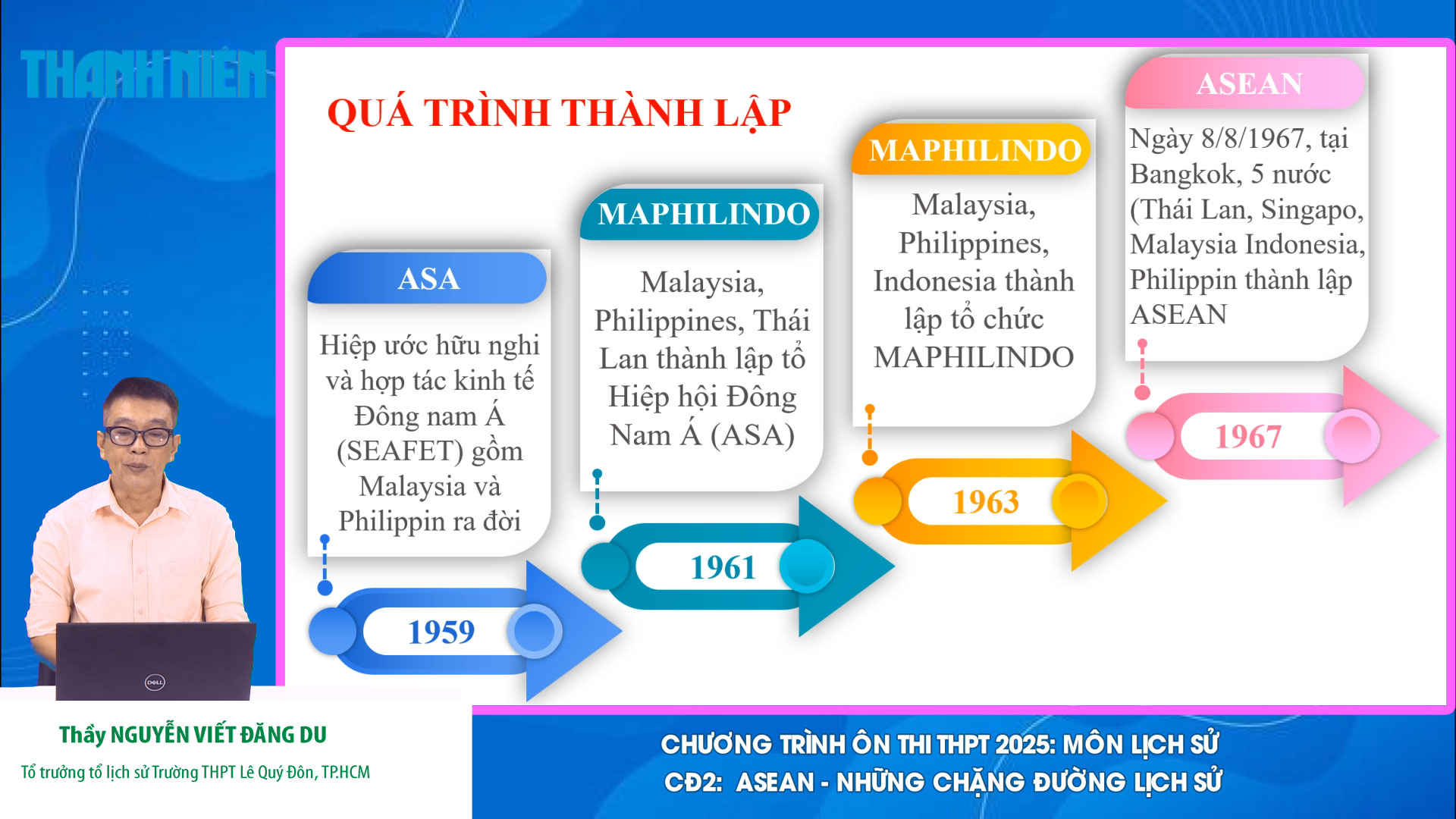 THANH NIÊN

QUÁ TRÌNH THÀNH LẬP

ASA

Hiệp ước hữu nghi và hợp tác kinh tế Đông nam Á (SEAFET) gồm Malaysia và Philippin ra đời

1959

MAPHILINDO

Malaysia, Philippines, Thái Lan thành lập tổ Hiệp hội Đông Nam Á (ASA)

1961

MAPHILINDO

Malaysia, Philippines, Indonesia thành lập tổ chức MAPHILINDO

1963

ASEAN

Ngày 8/8/1967, tại Bangkok, 5 nước (Thái Lan, Singapo, Malaysia Indonesia, Philippin thành lập ASEAN

1967

DELL

Thầy NGUYỄN VIẾT ĐĂNG DU

Tổ trưởng tổ lịch sử Trường THPT Lê Quý Đôn, TP.HCM

CHƯƠNG TRÌNH ÔN THI THPT 2025: MÔN LỊCH SỬ
CĐ2: ASEAN - NHỮNG CHẶNG ĐƯỜNG LỊCH SỬ